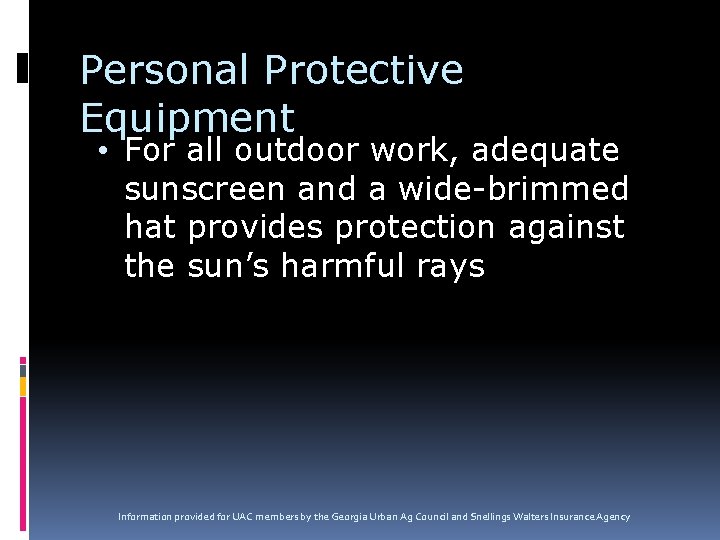 Personal Protective Equipment

• For all outdoor work, adequate sunscreen and a wide-brimmed hat provides protection against the sun’s harmful rays

Information provided for UAC members by the Georgia Urban Ag Council and Snellings Walters Insurance Agency